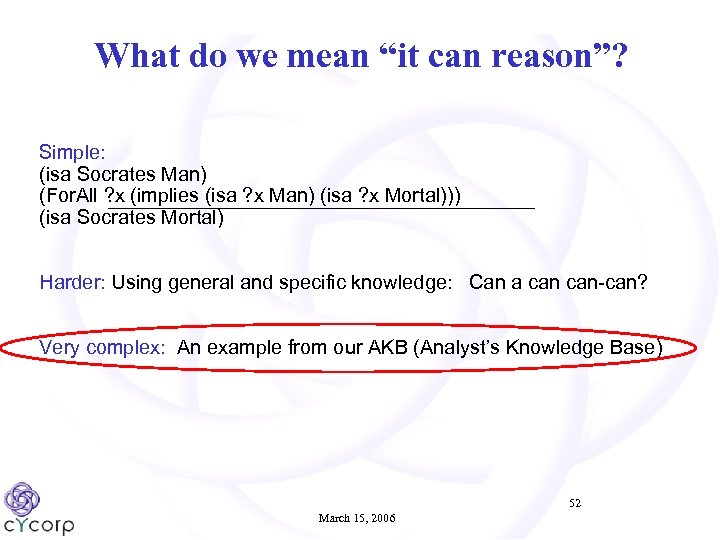 What do we mean “it can reason”?

Simple:
(isa Socrates Man)
(ForAll ?x (implies (isa ?x Man) (isa ?x Mortal)))
(isa Socrates Mortal)

Harder: Using general and specific knowledge: Can a can can-can?

Very complex: An example from our AKB (Analyst’s Knowledge Base)

cYcorp

March 15, 2006

52